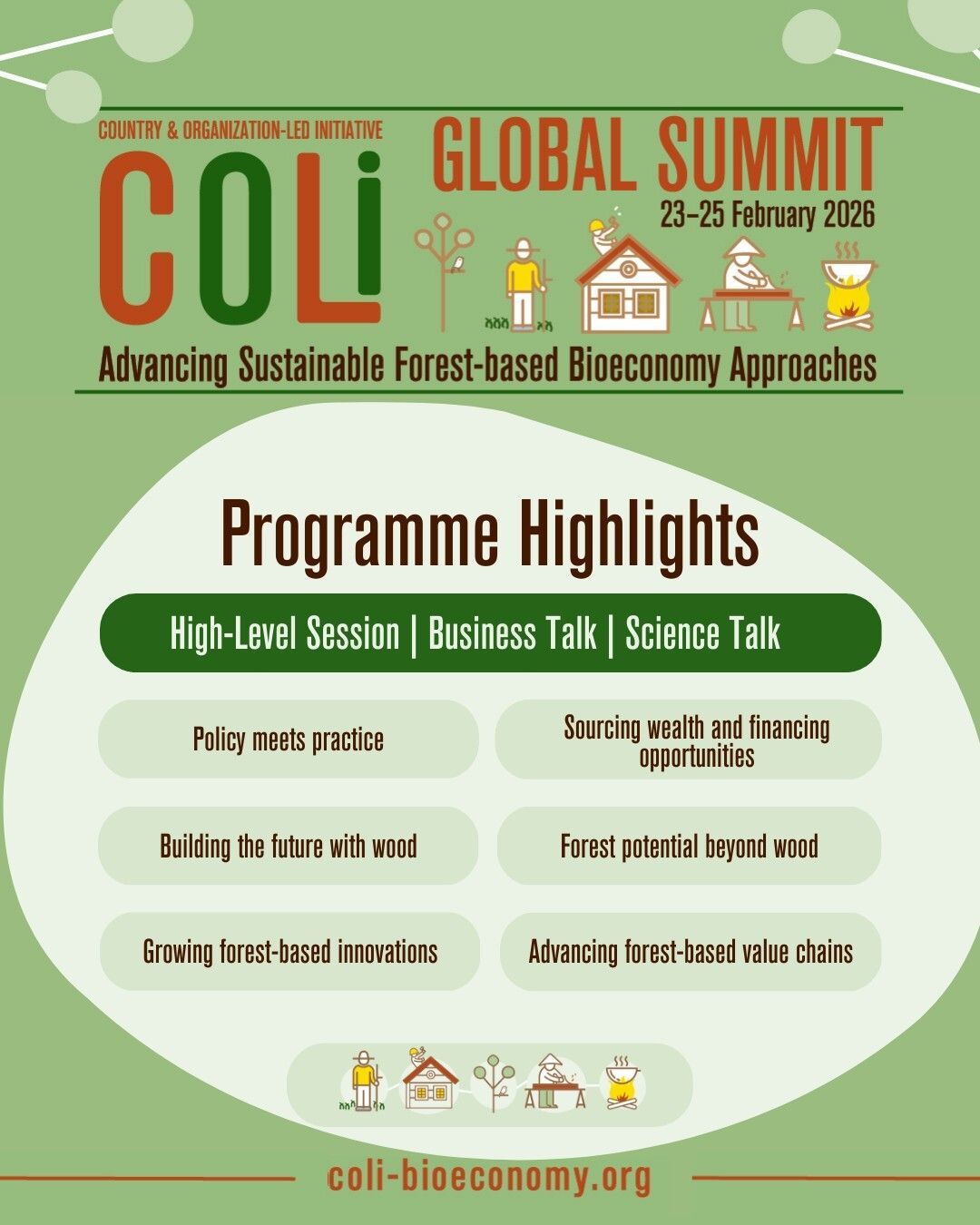 COUNTRY & ORGANIZATION-LED INITIATIVE

COLi

GLOBAL SUMMIT

23–25 February 2026

Advancing Sustainable Forest-based Bioeconomy Approaches

Programme Highlights

High-Level Session | Business Talk | Science Talk

Policy meets practice

Sourcing wealth and financing opportunities

Building the future with wood

Forest potential beyond wood

Growing forest-based innovations

Advancing forest-based value chains

coli-bioeconomy.org